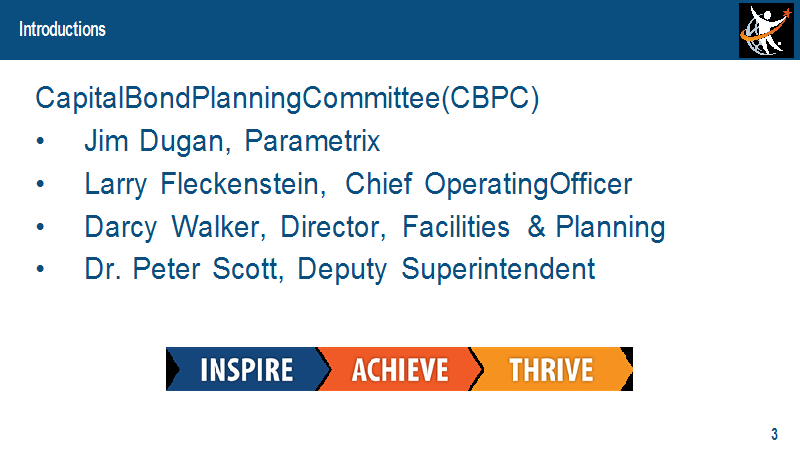 Introductions

CapitalBondPlanningCommittee(CBPC)

• Jim Dugan, Parametrix
• Larry Fleckenstein, Chief OperatingOfficer
• Darcy Walker, Director, Facilities & Planning
• Dr. Peter Scott, Deputy Superintendent

INSPIRE ACHIEVE THRIVE

3